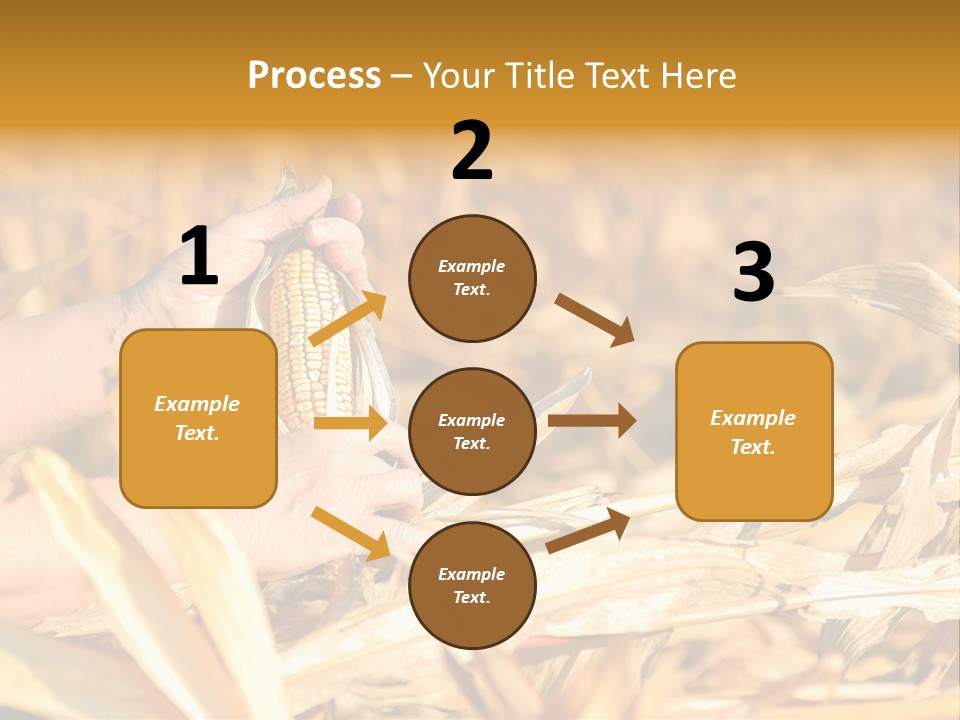 Process – Your Title Text Here

1

Example Text.

2

Example Text.

Example Text.

Example Text.

3

Example Text.